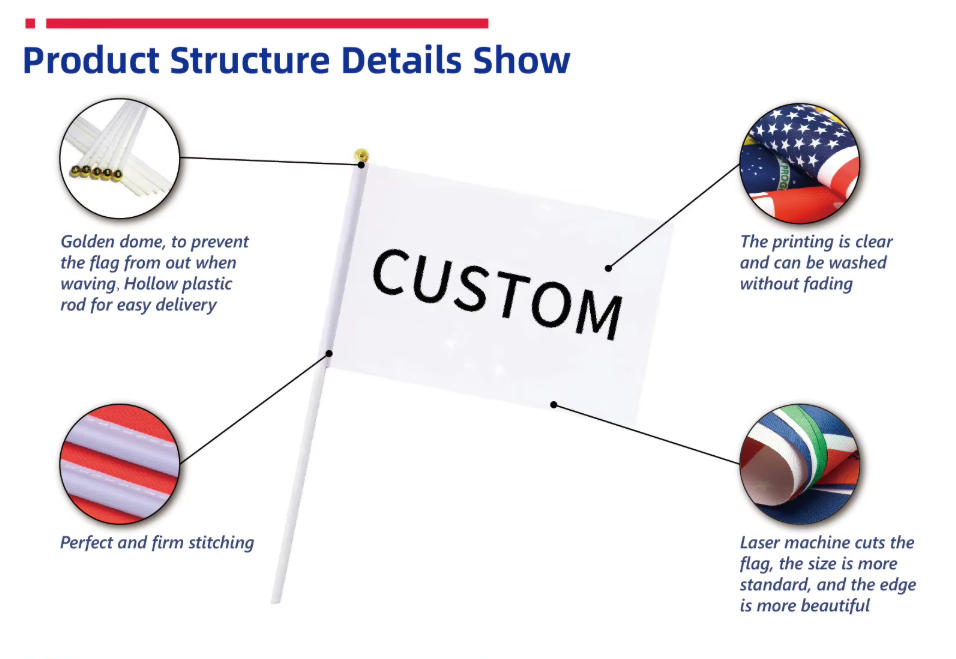 Product Structure Details Show

Golden dome, to prevent the flag from out when waving, Hollow plastic rod for easy delivery

CUSTOM

The printing is clear and can be washed without fading

Perfect and firm stitching

Laser machine cuts the flag, the size is more standard, and the edge is more beautiful